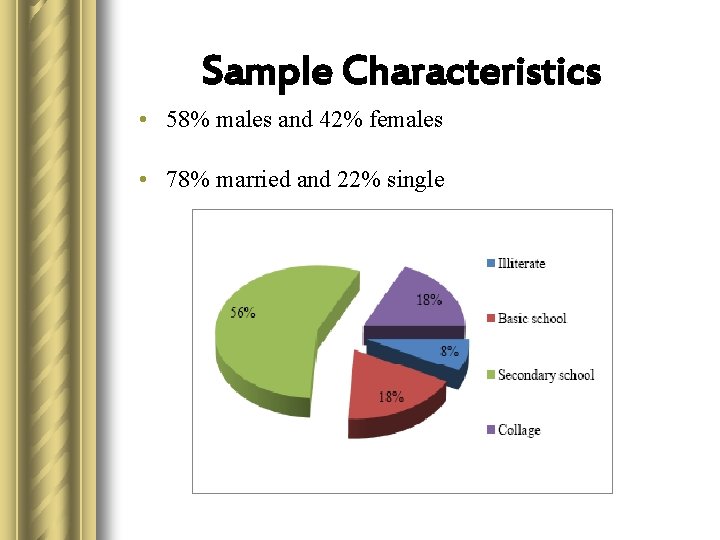 Sample Characteristics

• 58% males and 42% females

• 78% married and 22% single

56%

18%

8%

18%

Illiterate

Basic school

Secondary school

Collage